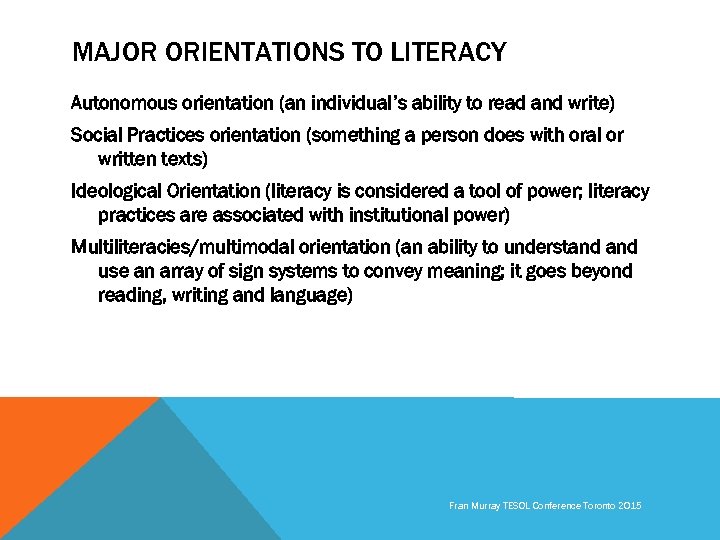 MAJOR ORIENTATIONS TO LITERACY

Autonomous orientation (an individual's ability to read and write)

Social Practices orientation (something a person does with oral or written texts)

Ideological Orientation (literacy is considered a tool of power; literacy practices are associated with institutional power)

Multiliteracies/multimodal orientation (an ability to understand and use an array of sign systems to convey meaning; it goes beyond reading, writing and language)

Fran Murray TESOL Conference Toronto 2015